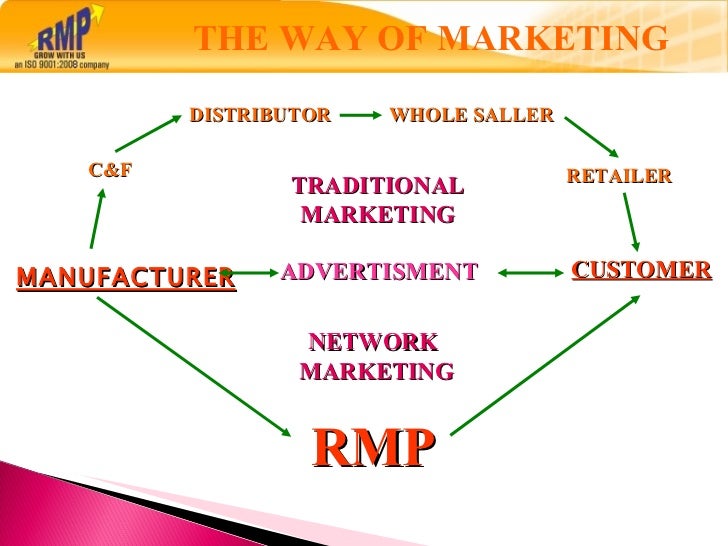 RMP
GROW WITH US
an ISO 9001:2008 company

THE WAY OF MARKETING

DISTRIBUTOR

WHOLE SALLER

C&F

RETAILER

TRADITIONAL MARKETING

MANUFACTURER

ADVERTISMENT

CUSTOMER

NETWORK MARKETING

RMP